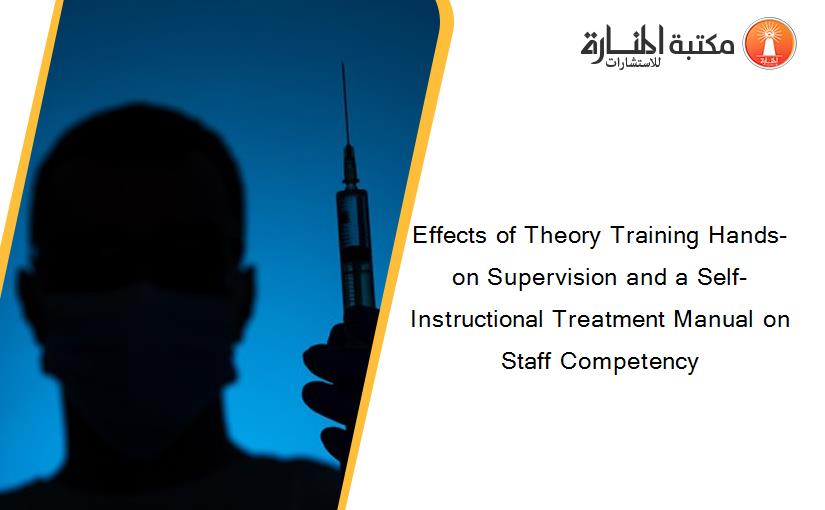 مكتبة المنارة للاستشارات

Effects of Theory Training Hands-on Supervision and a Self-Instructional Treatment Manual on Staff Competency